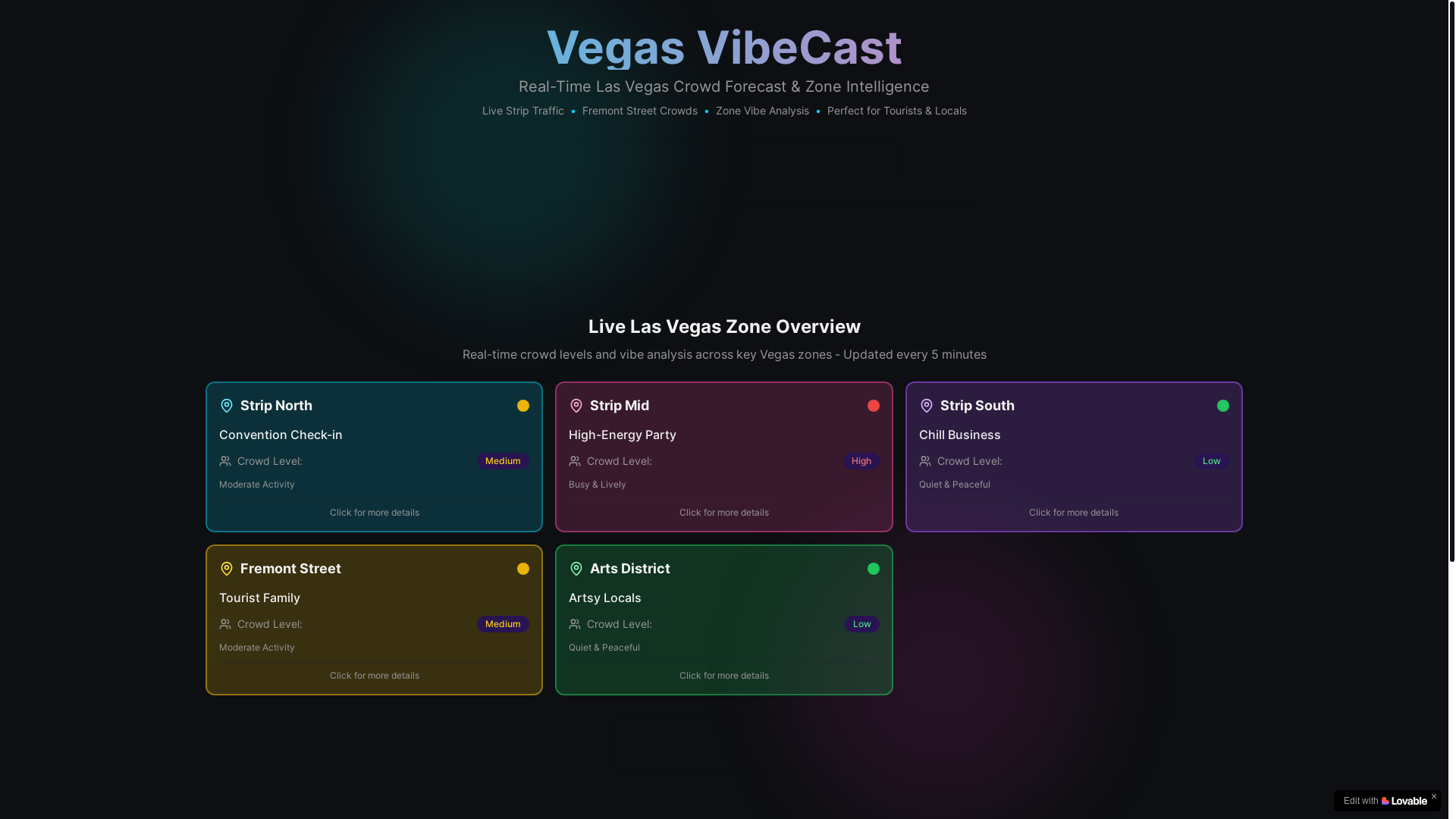 Vegas VibeCast

Real-Time Las Vegas Crowd Forecast & Zone Intelligence

Live Strip Traffic • Fremont Street Crowds • Zone Vibe Analysis • Perfect for Tourists & Locals

Live Las Vegas Zone Overview

Real-time crowd levels and vibe analysis across key Vegas zones - Updated every 5 minutes

Strip North

Convention Check-in

Crowd Level: Medium

Moderate Activity

Click for more details

Strip Mid

High-Energy Party

Crowd Level: High

Busy & Lively

Click for more details

Strip South

Chill Business

Crowd Level: Low

Quiet & Peaceful

Click for more details

Fremont Street

Tourist Family

Crowd Level: Medium

Moderate Activity

Click for more details

Arts District

Artsy Locals

Crowd Level: Low

Quiet & Peaceful

Click for more details

Edit with Lovable ×